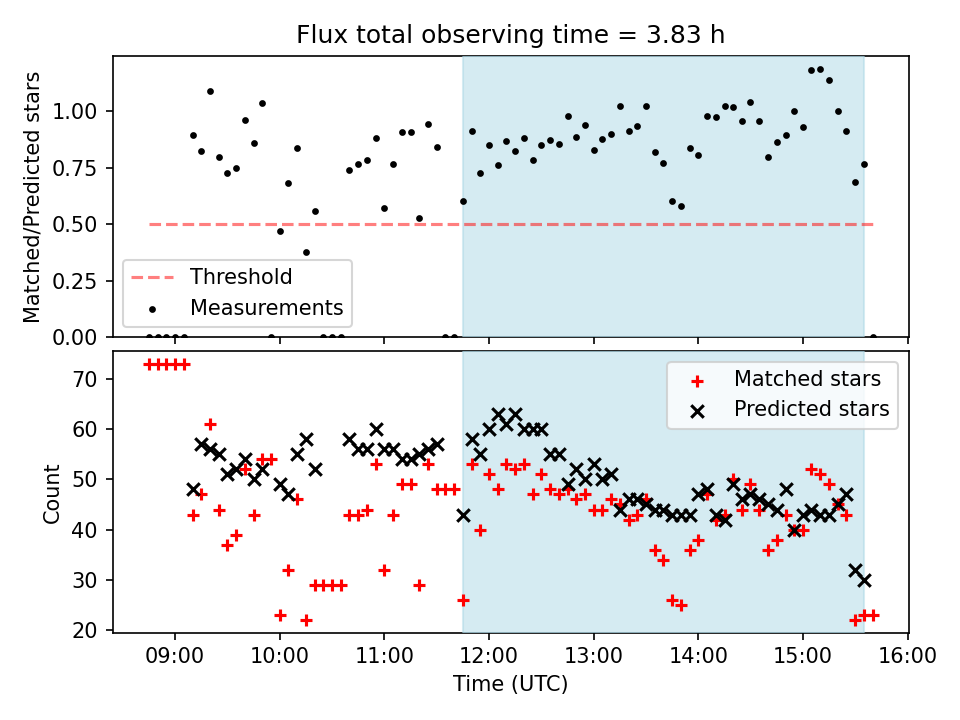 Flux total observing time = 3.83 h

Matched/Predicted stars

1.00
0.75
0.50
0.25
0.00

Threshold
Measurements

Count

70
60
50
40
30
20

Matched stars
Predicted stars

09:00 10:00 11:00 12:00 13:00 14:00 15:00 16:00

Time (UTC)